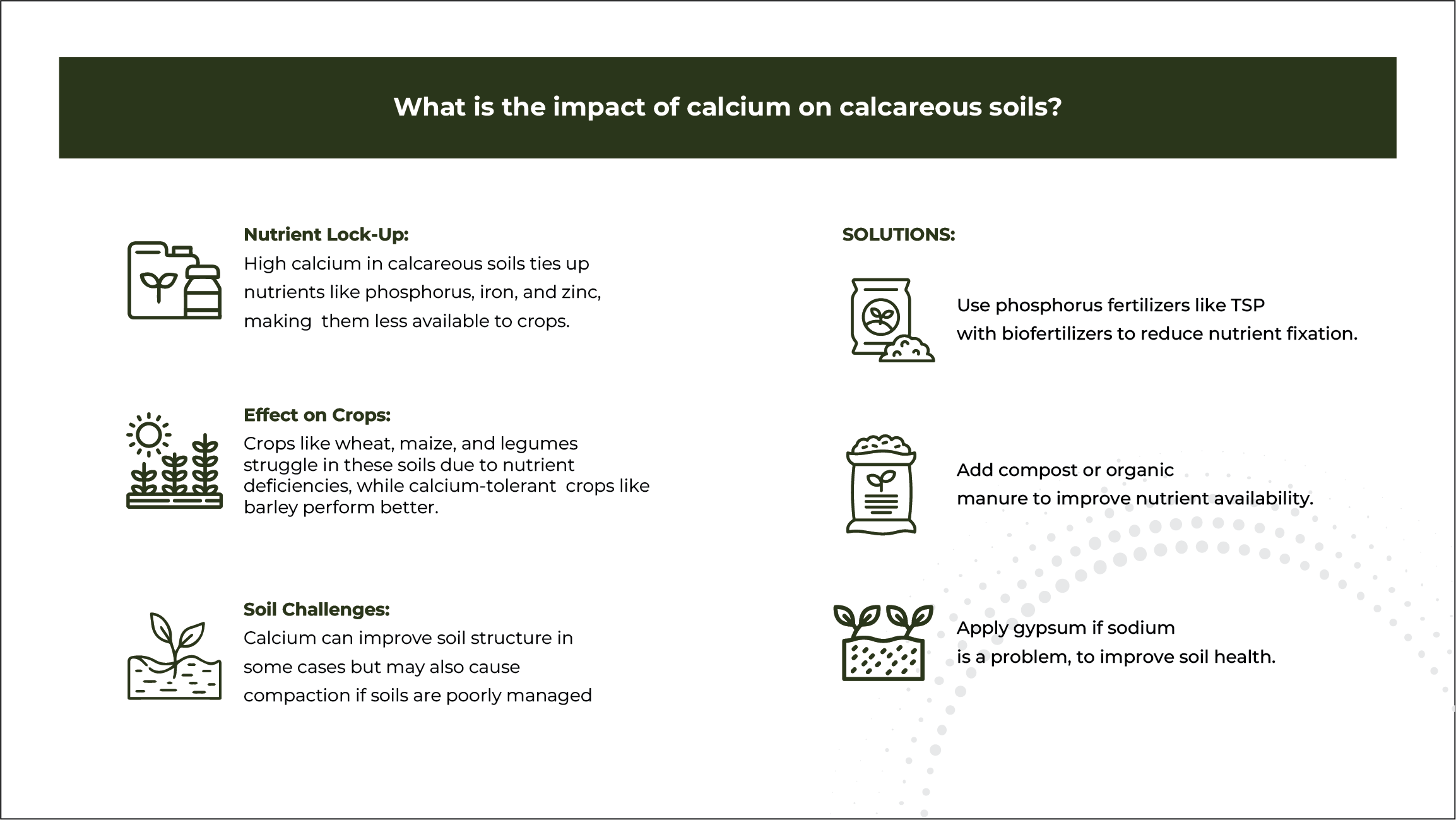 What is the impact of calcium on calcareous soils?

Nutrient Lock-Up:
High calcium in calcareous soils ties up nutrients like phosphorus, iron, and zinc, making them less available to crops.

Effect on Crops:
Crops like wheat, maize, and legumes struggle in these soils due to nutrient deficiencies, while calcium-tolerant crops like barley perform better.

Soil Challenges:
Calcium can improve soil structure in some cases but may also cause compaction if soils are poorly managed

SOLUTIONS:

Use phosphorus fertilizers like TSP with biofertilizers to reduce nutrient fixation.

Add compost or organic manure to improve nutrient availability.

Apply gypsum if sodium is a problem, to improve soil health.